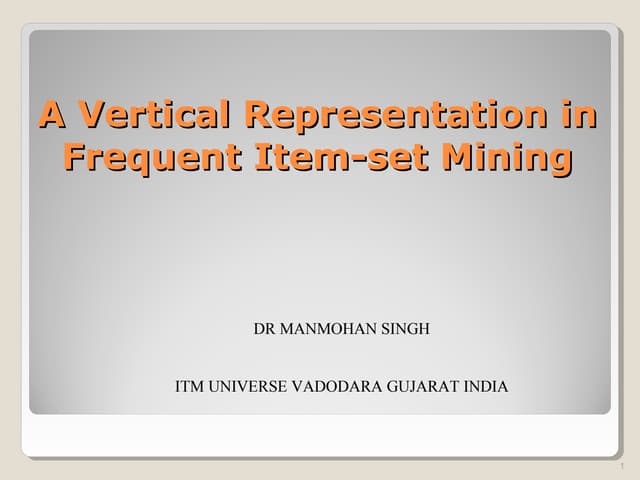 A Vertical Representation in Frequent Item-set Mining

DR MANMOHAN SINGH

ITM UNIVERSE VADODARA GUJARAT INDIA

1